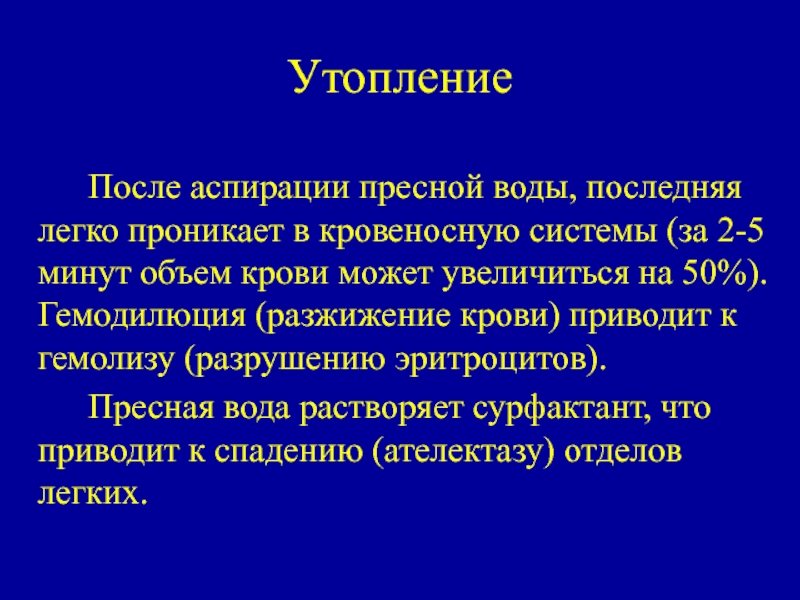 Утопление

После аспирации пресной воды, последняя легко проникает в кровеносную системы (за 2-5 минут объем крови может увеличиться на 50%). Гемодилюция (разжижение крови) приводит к гемолизу (разрушению эритроцитов).

Пресная вода растворяет сурфактант, что приводит к спадению (ателектазу) отделов легких.